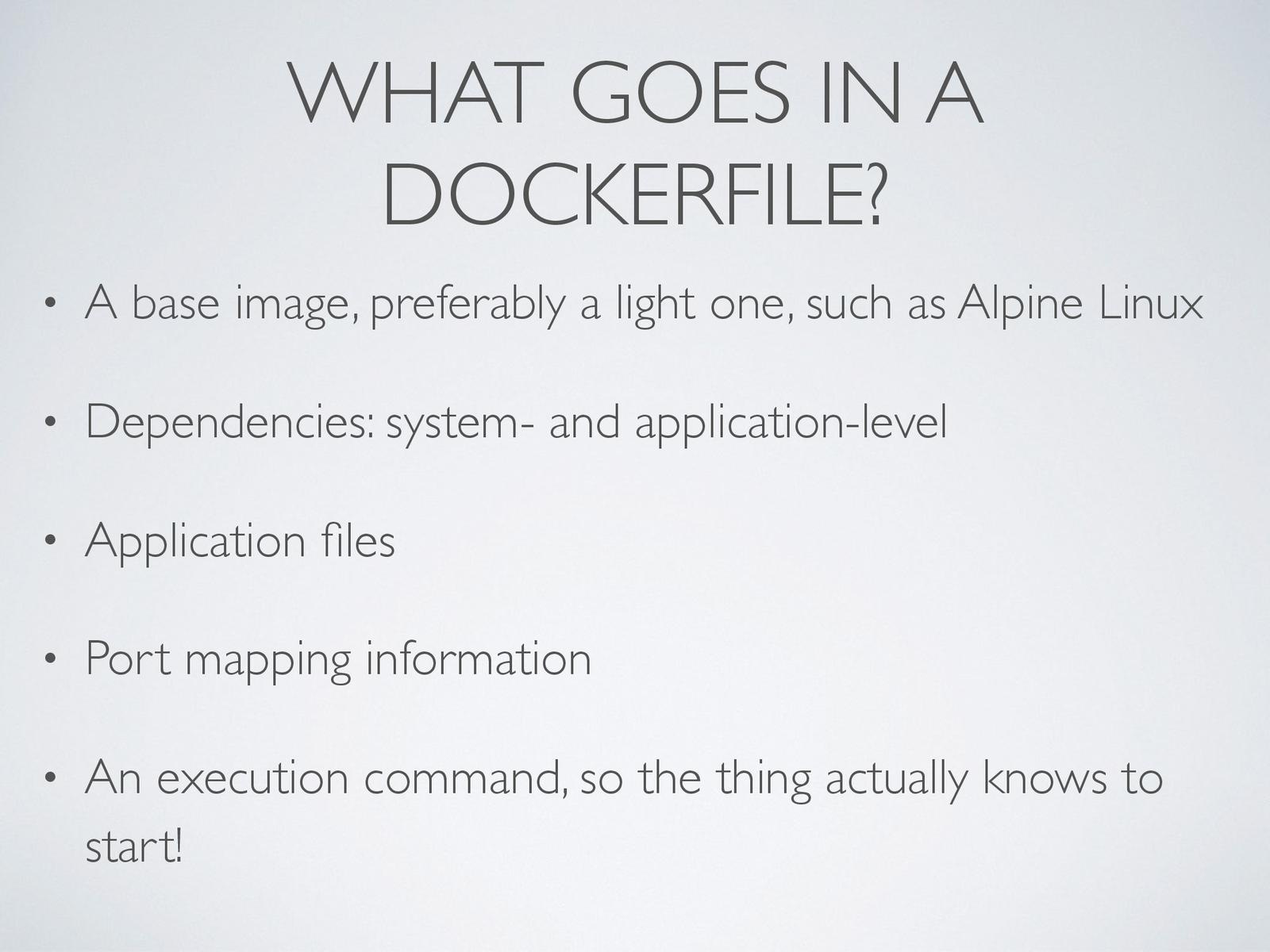 WHAT GOES IN A DOCKERFILE?

• A base image, preferably a light one, such as Alpine Linux

• Dependencies: system- and application-level

• Application files

• Port mapping information

• An execution command, so the thing actually knows to start!